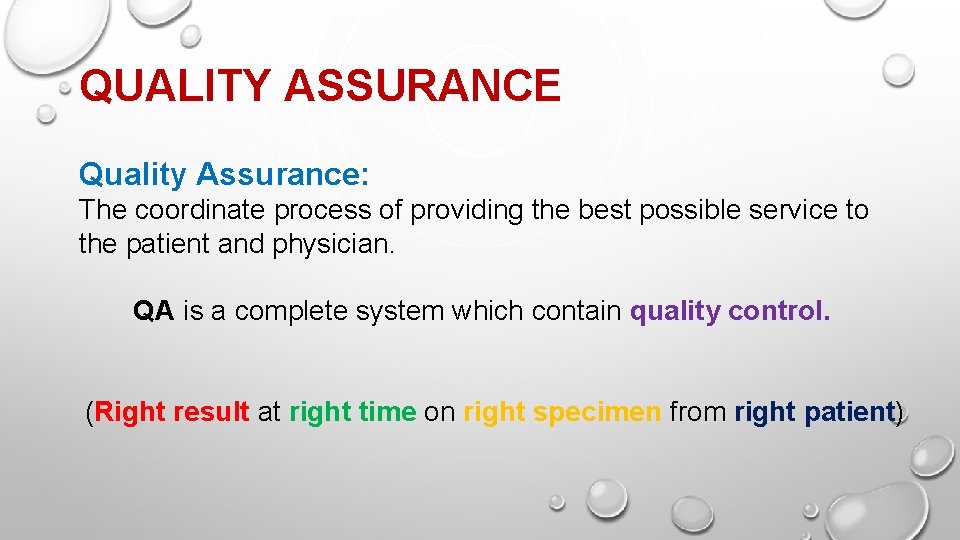 QUALITY ASSURANCE

Quality Assurance:

The coordinate process of providing the best possible service to the patient and physician.

QA is a complete system which contain quality control.

(Right result at right time on right specimen from right patient)